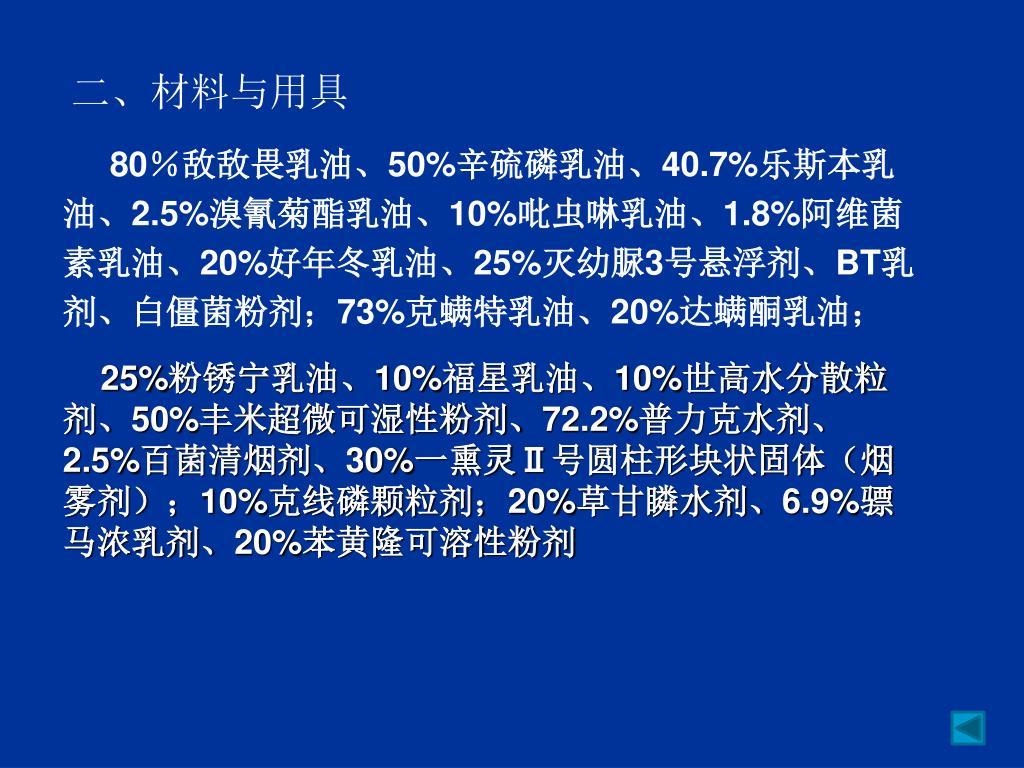 二、材料与用具

80％敌敌畏乳油、50%辛硫磷乳油、40.7%乐斯本乳油、2.5%溴氰菊酯乳油、10%吡虫啉乳油、1.8%阿维菌素乳油、20%好年冬乳油、25%灭幼脲3号悬浮剂、BT乳剂、白僵菌粉剂；73%克螨特乳油、20%达螨酮乳油；

25%粉锈宁乳油、10%福星乳油、10%世高水分散粒剂、50%丰米超微可湿性粉剂、72.2%普力克水剂、2.5%百菌清烟剂、30%一熏灵Ⅱ号圆柱形块状固体（烟雾剂）；10%克线磷颗粒剂；20%草甘膦水剂、6.9%骠马浓乳剂、20%苯黄隆可溶性粉剂